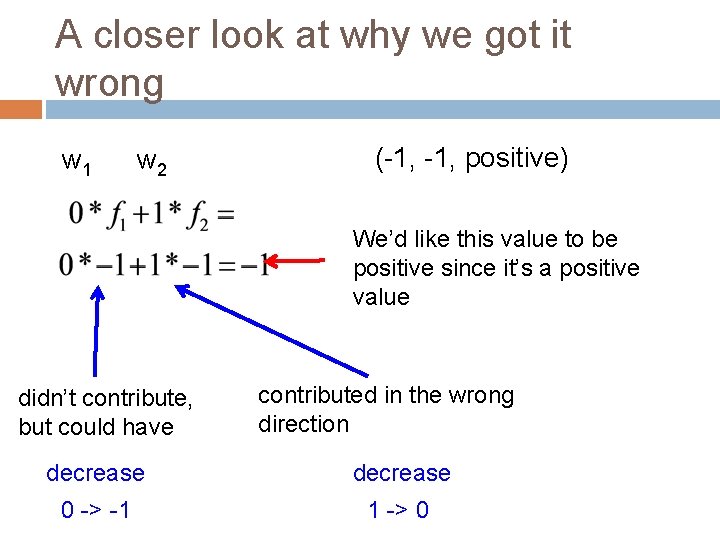 A closer look at why we got it wrong

$w_1$ $w_2$

(-1, -1, positive)

$0 * f_1 + 1 * f_2 =$

$0 * -1 + 1 * -1 = -1$

We'd like this value to be positive since it's a positive value

didn't contribute, but could have

contributed in the wrong direction

decrease

0 -> -1

decrease

1 -> 0